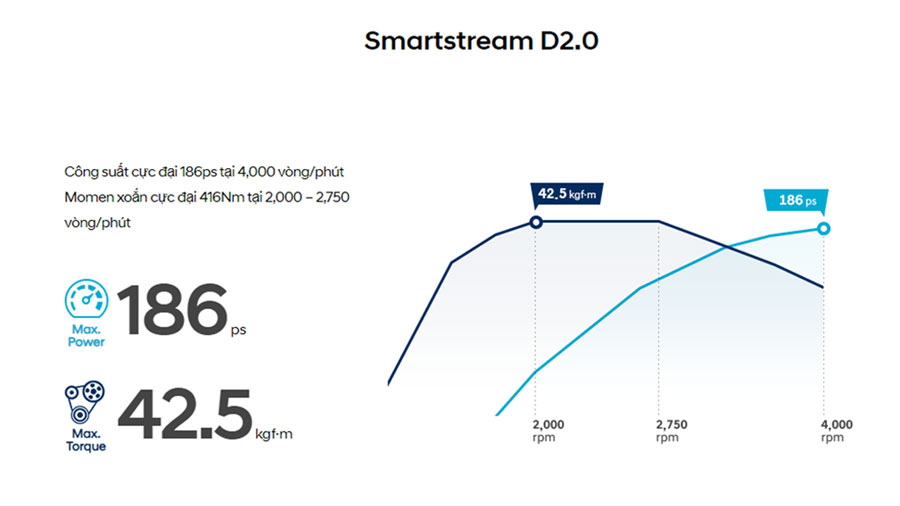 Smartstream D2.0

Công suất cực đại 186ps tại 4,000 vòng/phút
Momen xoắn cực đại 416Nm tại 2,000 – 2,750 vòng/phút

Max. Power 186 ps

Max. Torque 42.5 kgf·m

42.5 kgf·m

186 ps

2,000 rpm

2,750 rpm

4,000 rpm